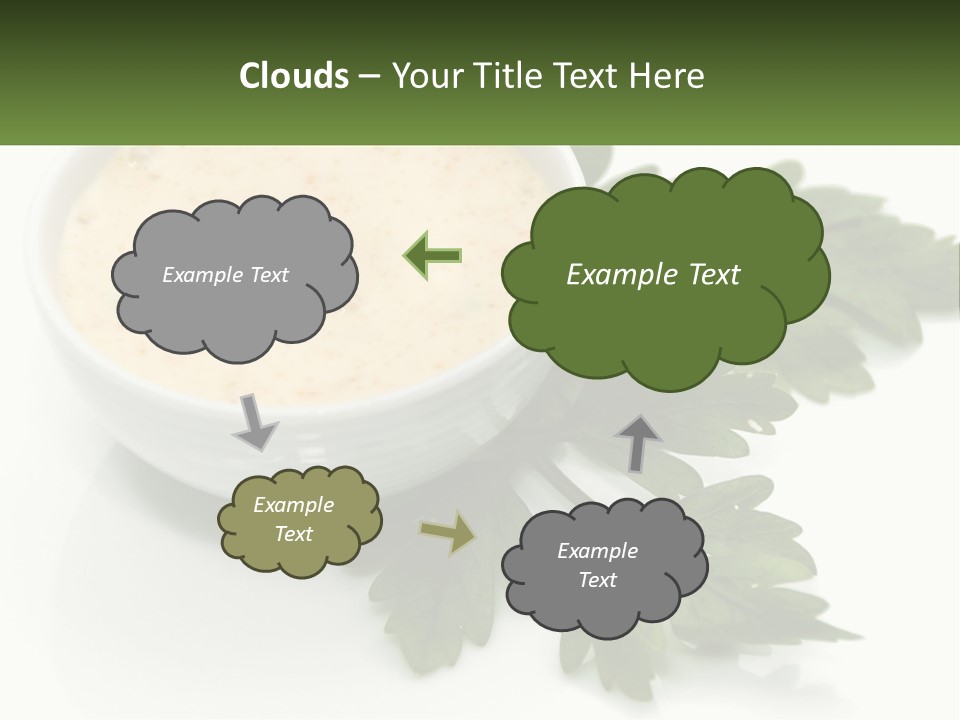 Clouds – Your Title Text Here

Example Text

Example Text

Example Text

Example Text